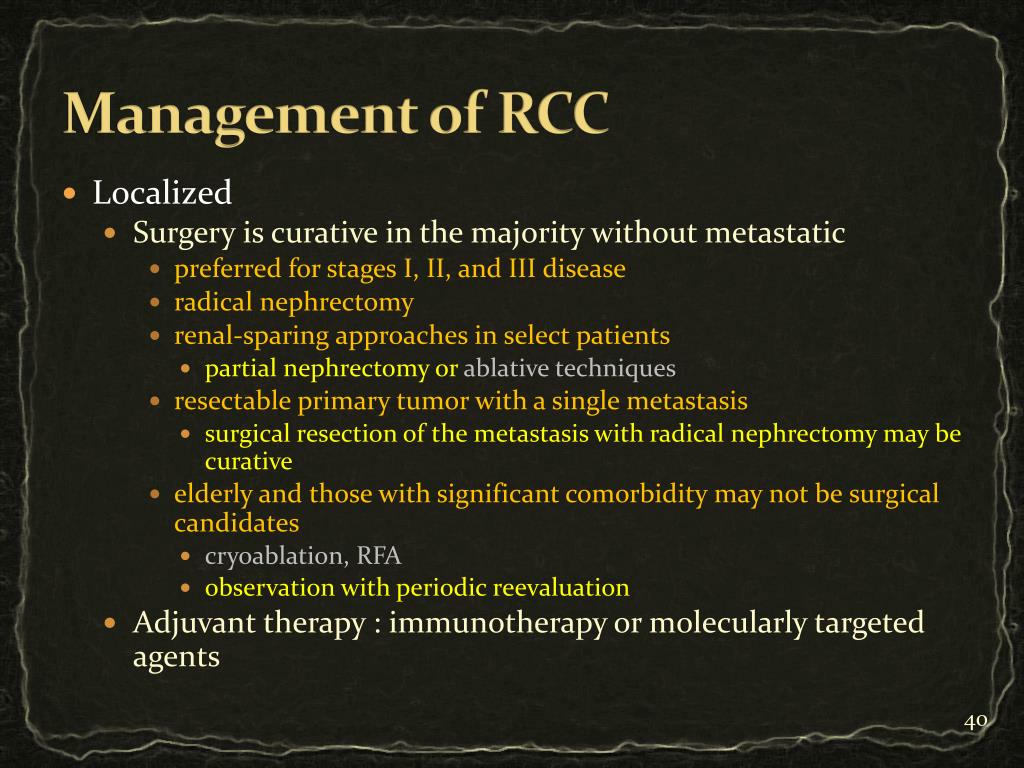 Management of RCC

- Localized
  - Surgery is curative in the majority without metastatic
    - preferred for stages I, II, and III disease
    - radical nephrectomy
    - renal-sparing approaches in select patients
      - partial nephrectomy or ablative techniques
    - resectable primary tumor with a single metastasis
      - surgical resection of the metastasis with radical nephrectomy may be curative
    - elderly and those with significant comorbidity may not be surgical candidates
      - cryoablation, RFA
      - observation with periodic reevaluation
  - Adjuvant therapy : immunotherapy or molecularly targeted agents

40